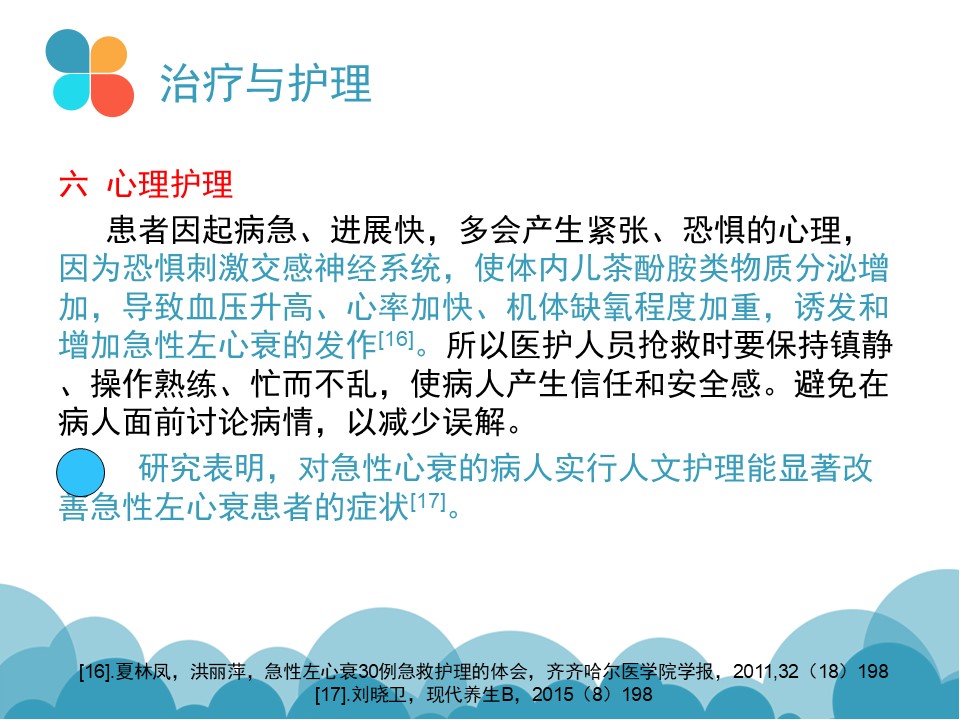 治疗与护理

六 心理护理

患者因起病急、进展快，多会产生紧张、恐惧的心理，因为恐惧刺激交感神经系统，使体内儿茶酚胺类物质分泌增加，导致血压升高、心率加快、机体缺氧程度加重，诱发和增加急性左心衰的发作[16]。所以医护人员抢救时要保持镇静、操作熟练、忙而不乱，使病人产生信任和安全感。避免在病人面前讨论病情，以减少误解。

研究表明，对急性心衰的病人实行人文护理能显著改善急性左心衰患者的症状[17]。

[16].夏林凤，洪丽萍，急性左心衰30例急救护理的体会，齐齐哈尔医学院学报，2011,32（18）198
[17].刘晓卫，现代养生B，2015（8）198